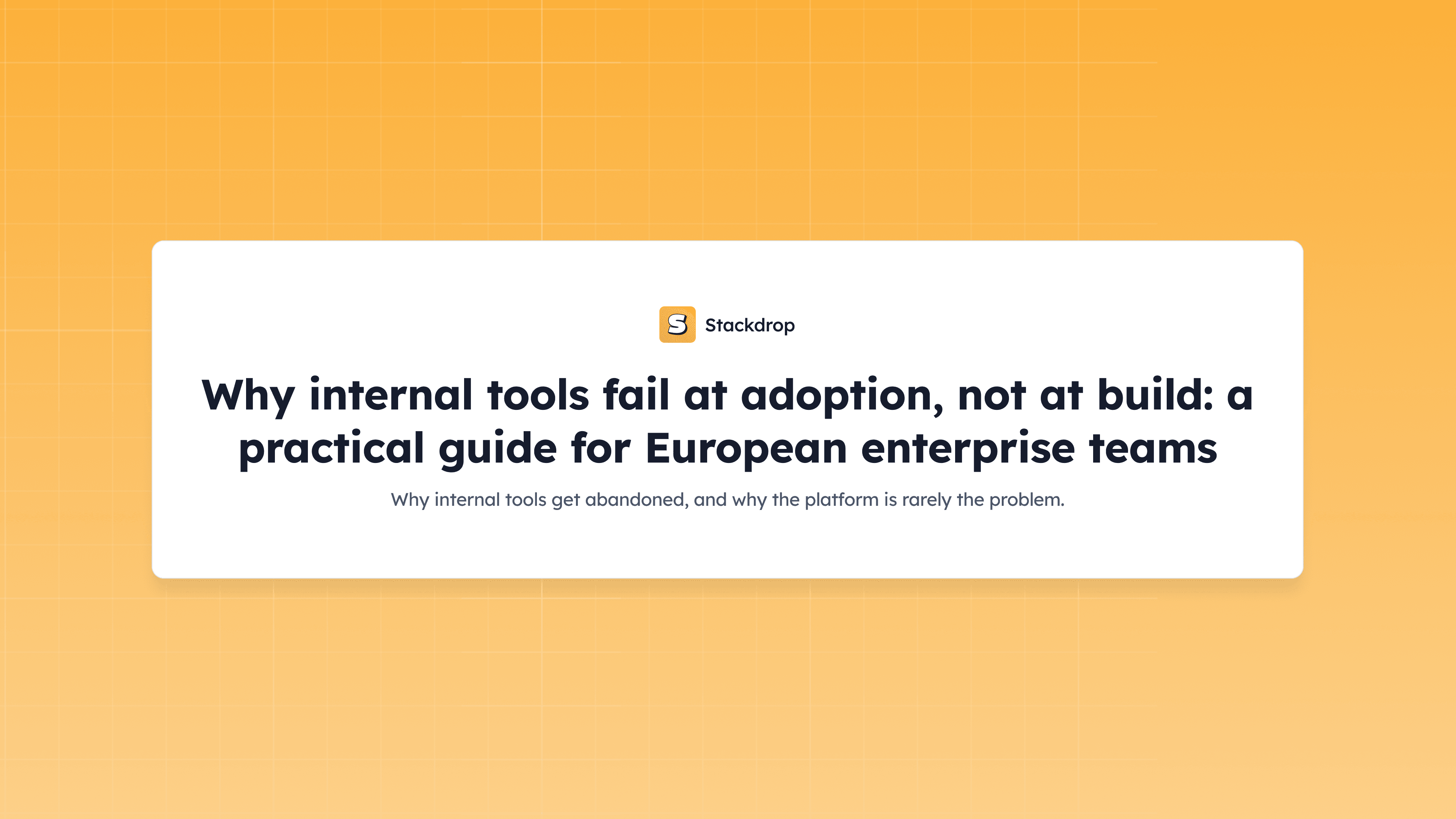 S Stackdrop

Why internal tools fail at adoption, not at build: a practical guide for European enterprise teams

Why internal tools get abandoned, and why the platform is rarely the problem.